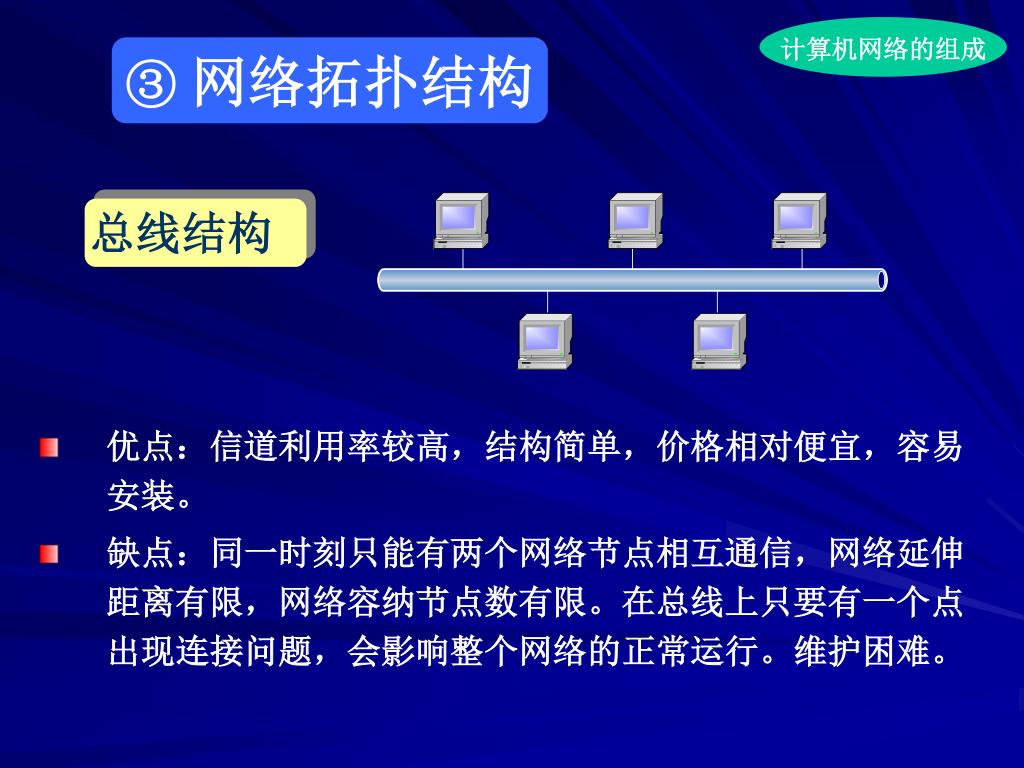 计算机网络的组成

③ 网络拓扑结构

总线结构

优点：信道利用率较高，结构简单，价格相对便宜，容易安装。

缺点：同一时刻只能有两个网络节点相互通信，网络延伸距离有限，网络容纳节点数有限。在总线上只要有一个点出现连接问题，会影响整个网络的正常运行。维护困难。